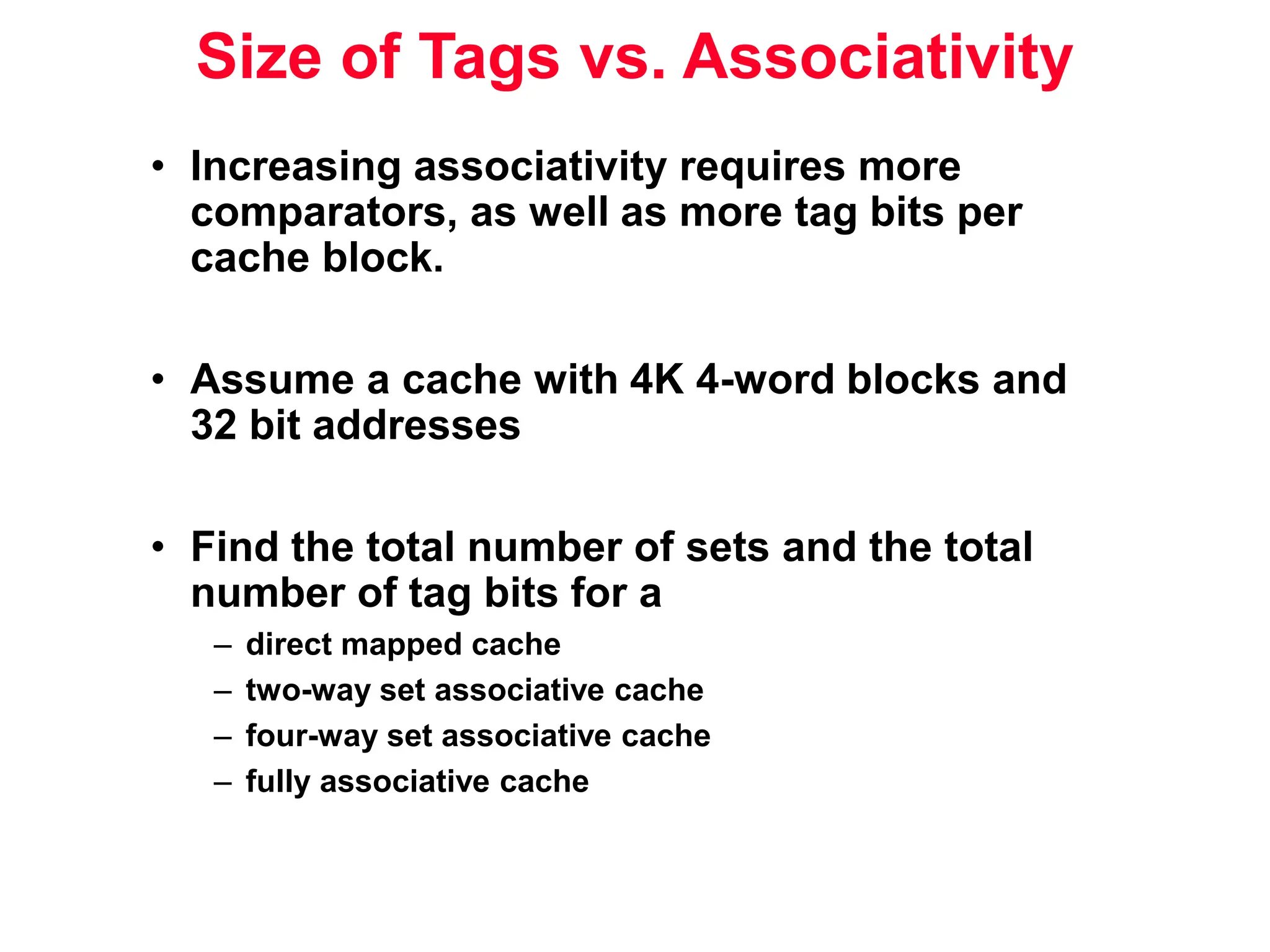 Size of Tags vs. Associativity

• Increasing associativity requires more comparators, as well as more tag bits per cache block.

• Assume a cache with 4K 4-word blocks and 32 bit addresses

• Find the total number of sets and the total number of tag bits for a
– direct mapped cache
– two-way set associative cache
– four-way set associative cache
– fully associative cache